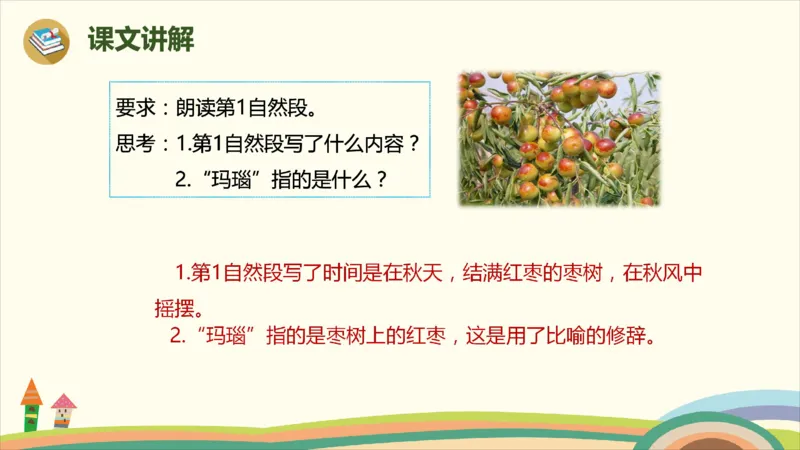 课文讲解

要求：朗读第1自然段。
思考：1.第1自然段写了什么内容？
2.“玛瑙”指的是什么？

1.第1自然段写了时间是在秋天，结满红枣的枣树，在秋风中摇摆。
2.“玛瑙”指的是枣树上的红枣，这是用了比喻的修辞。